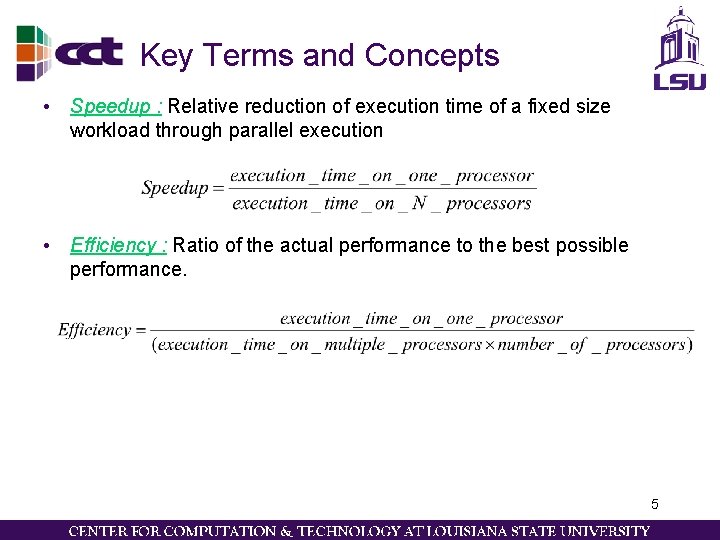 cct Key Terms and Concepts

LSU

• Speedup : Relative reduction of execution time of a fixed size workload through parallel execution

$Speedup = \frac{execution\_time\_on\_one\_processor}{execution\_time\_on\_N\_processors}$

• Efficiency : Ratio of the actual performance to the best possible performance.

$Efficiency = \frac{execution\_time\_on\_one\_processor}{(execution\_time\_on\_multiple\_processors \times number\_of\_processors)}$

5

CENTER FOR COMPUTATION & TECHNOLOGY AT LOUISIANA STATE UNIVERSITY